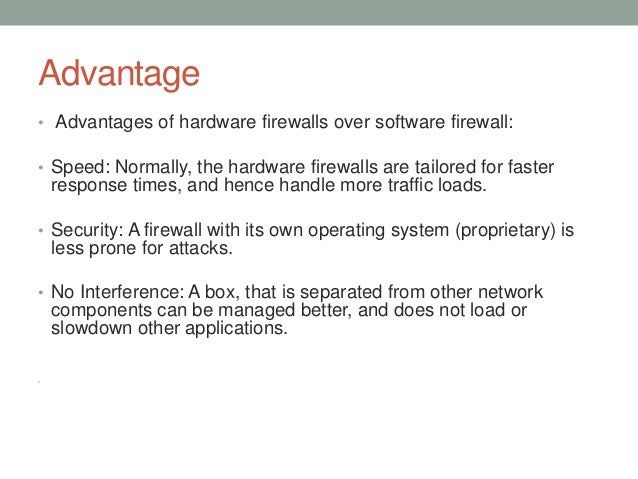 Advantage

• Advantages of hardware firewalls over software firewall:

• Speed: Normally, the hardware firewalls are tailored for faster response times, and hence handle more traffic loads.

• Security: A firewall with its own operating system (proprietary) is less prone for attacks.

• No Interference: A box, that is separated from other network components can be managed better, and does not load or slowdown other applications.

•